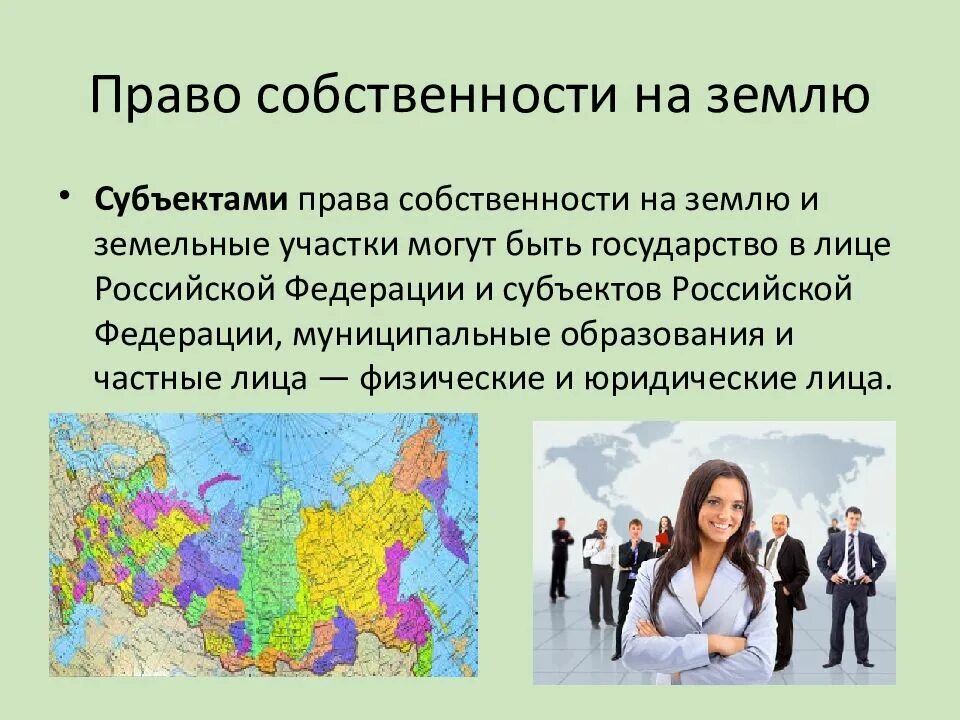 Право собственности на землю

• **Субъектами** права собственности на землю и земельные участки могут быть государство в лице Российской Федерации и субъектов Российской Федерации, муниципальные образования и частные лица — физические и юридические лица.